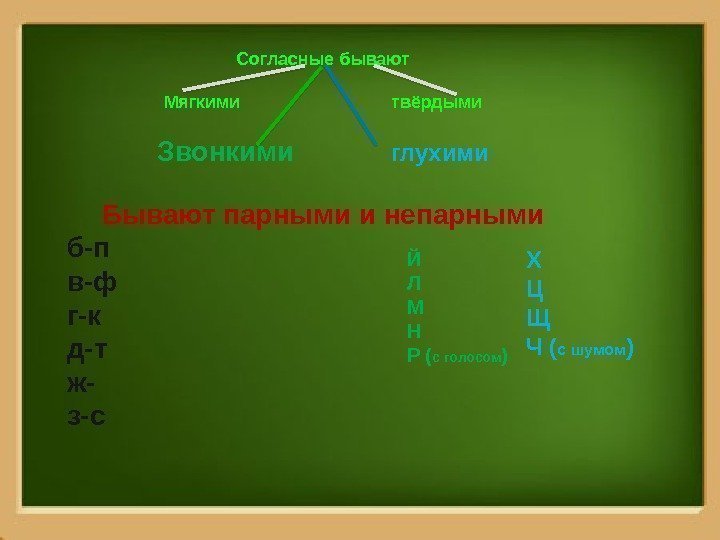 Согласные бывают

Мягкими твёрдыми

Звонкими глухими

Бывают парными и непарными

б-п
в-ф
г-к
д-т
ж-
з-с

Й
Л
М
Н
Р (с голосом)

Х
Ц
Щ
Ч (с шумом)